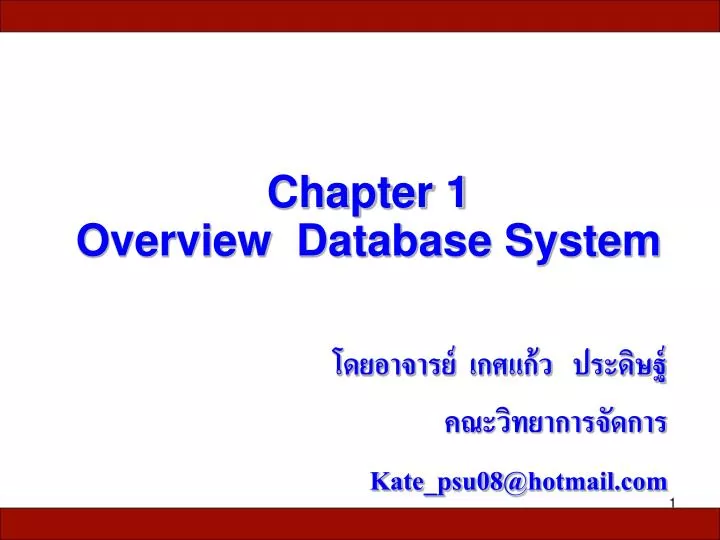 Chapter 1
Overview Database System

โดยอาจารย์ เกศแก้ว ประดิษฐ์

คณะวิทยาการจัดการ

Kate_psu08@hotmail.com

1